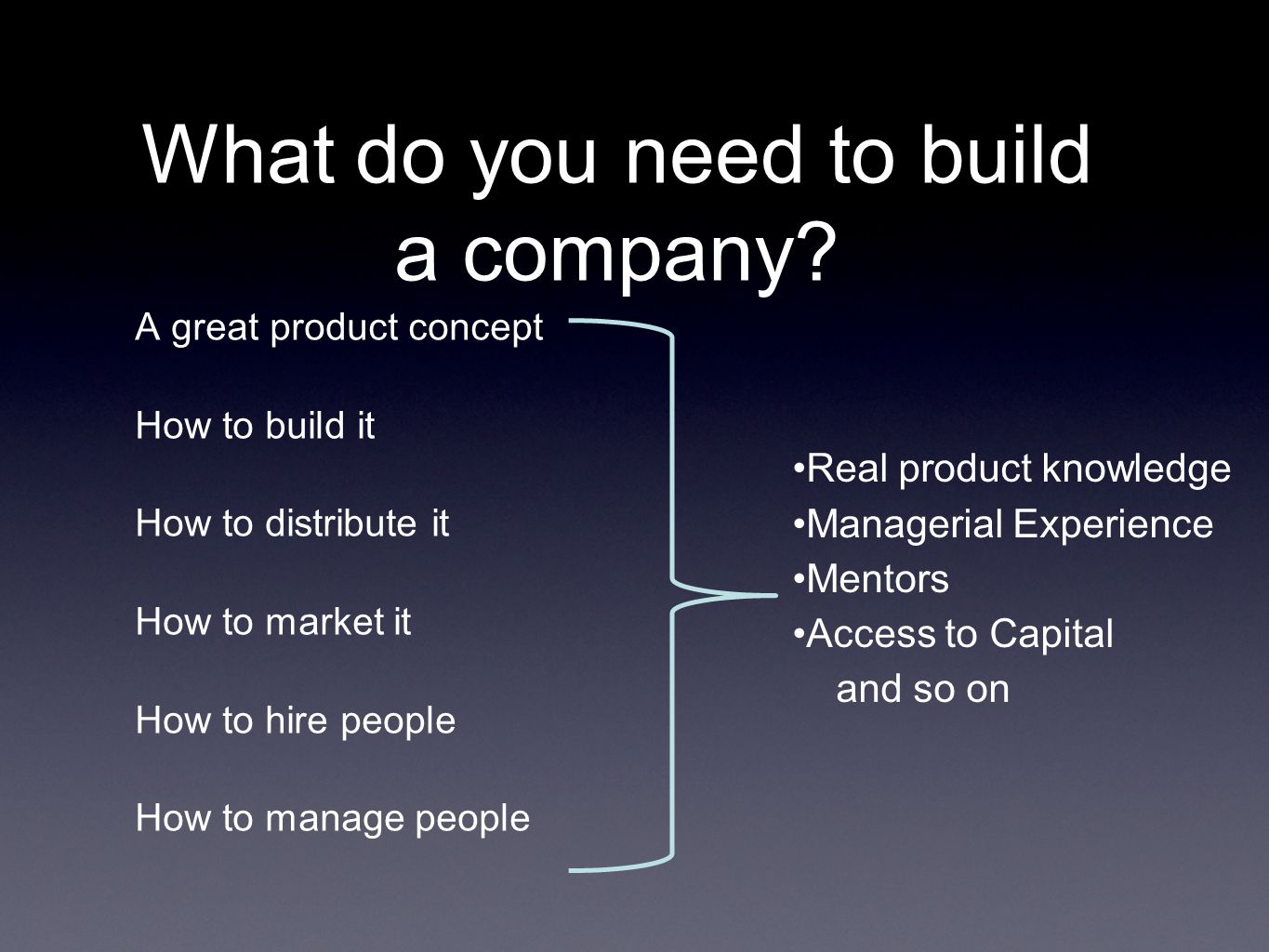 What do you need to build a company?

A great product concept

How to build it

How to distribute it

How to market it

How to hire people

How to manage people

•Real product knowledge
•Managerial Experience
•Mentors
•Access to Capital
and so on